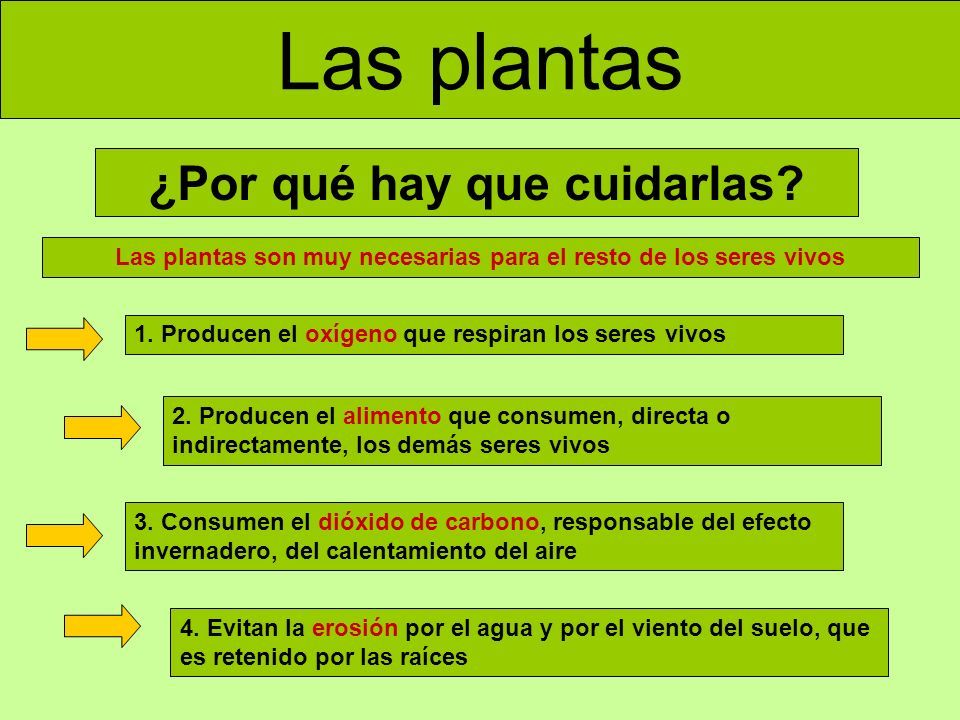 Las plantas

¿Por qué hay que cuidarlas?

Las plantas son muy necesarias para el resto de los seres vivos

1. Producen el oxígeno que respiran los seres vivos

2. Producen el alimento que consumen, directa o indirectamente, los demás seres vivos

3. Consumen el dióxido de carbono, responsable del efecto invernadero, del calentamiento del aire

4. Evitan la erosión por el agua y por el viento del suelo, que es retenido por las raíces